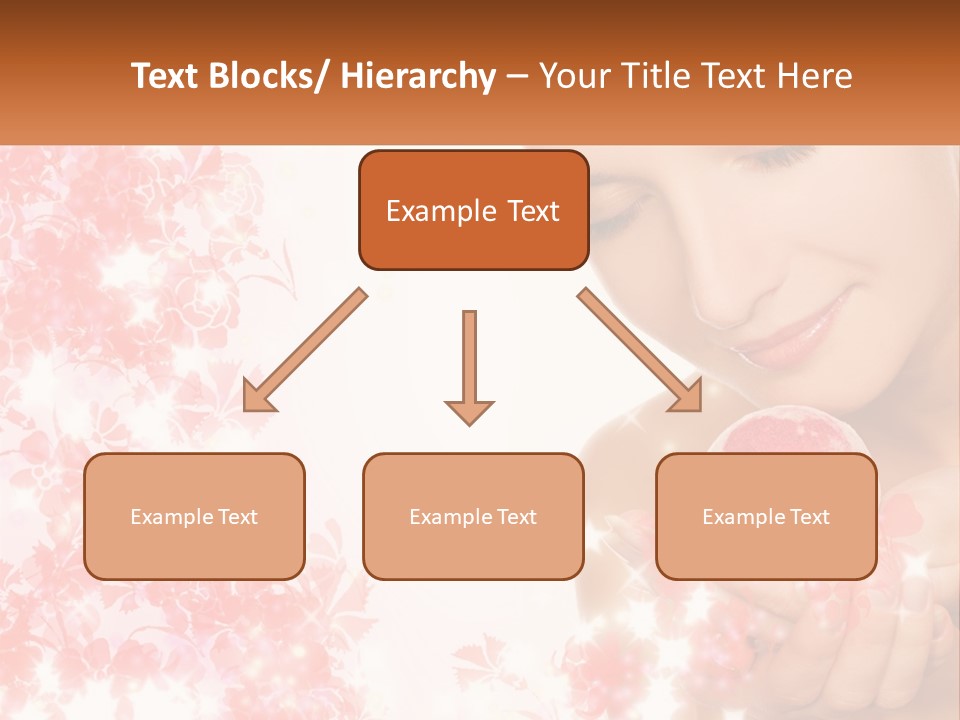 Text Blocks/ Hierarchy – Your Title Text Here

Example Text

Example Text

Example Text

Example Text